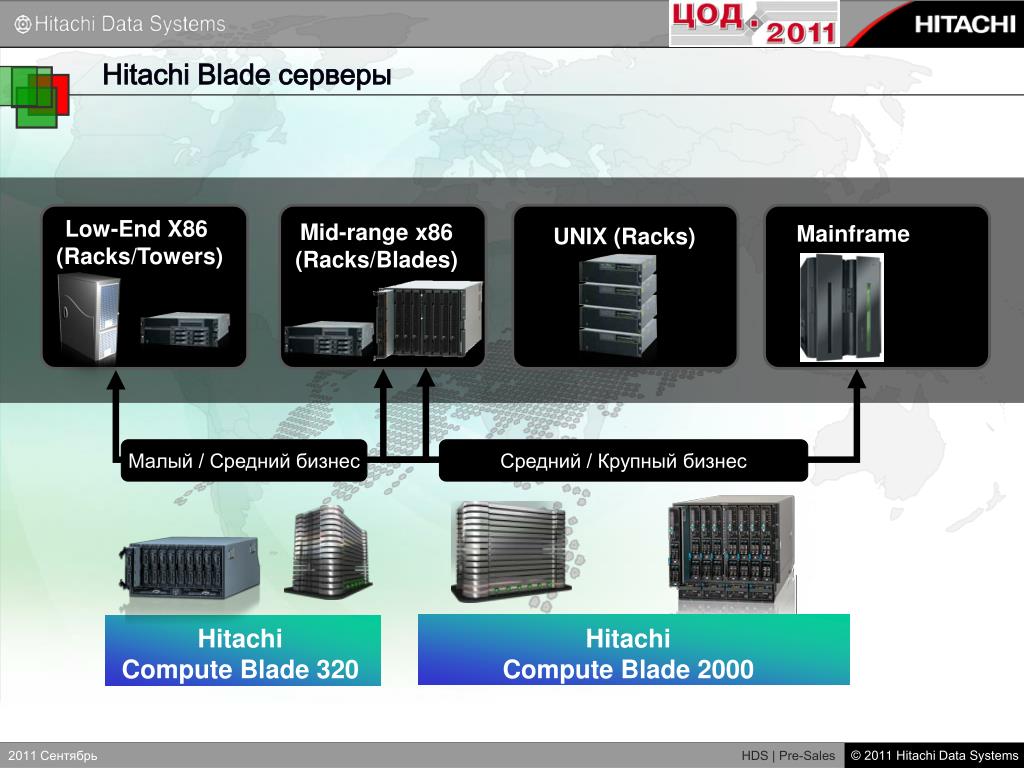 Hitachi Data Systems

ЦОД. 2011

HITACHI

Hitachi Blade серверы

Low-End X86 (Racks/Towers)

Mid-range x86 (Racks/Blades)

UNIX (Racks)

Mainframe

Малый / Средний бизнес

Средний / Крупный бизнес

Hitachi Compute Blade 320

Hitachi Compute Blade 2000

2011 Сентябрь

HDS | Pre-Sales

© 2011 Hitachi Data Systems